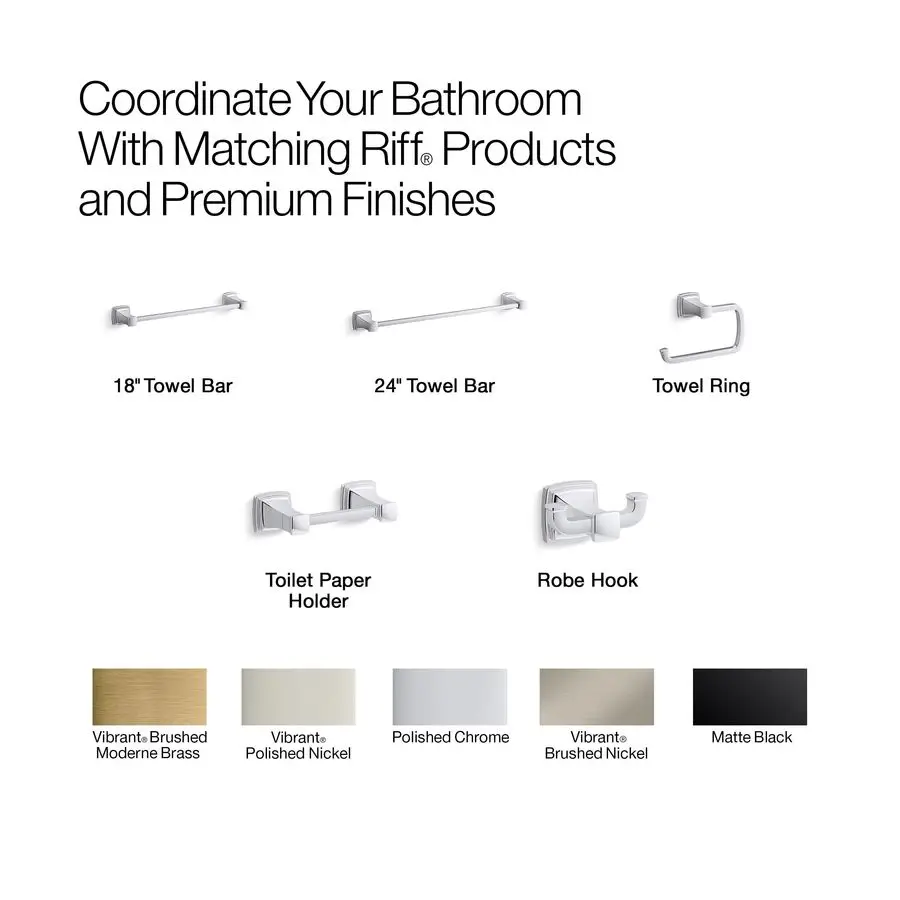 Coordinate Your Bathroom With Matching Riff® Products and Premium Finishes

18" Towel Bar

24" Towel Bar

Towel Ring

Toilet Paper Holder

Robe Hook

Vibrant® Brushed Moderne Brass

Vibrant® Polished Nickel

Polished Chrome

Vibrant® Brushed Nickel

Matte Black